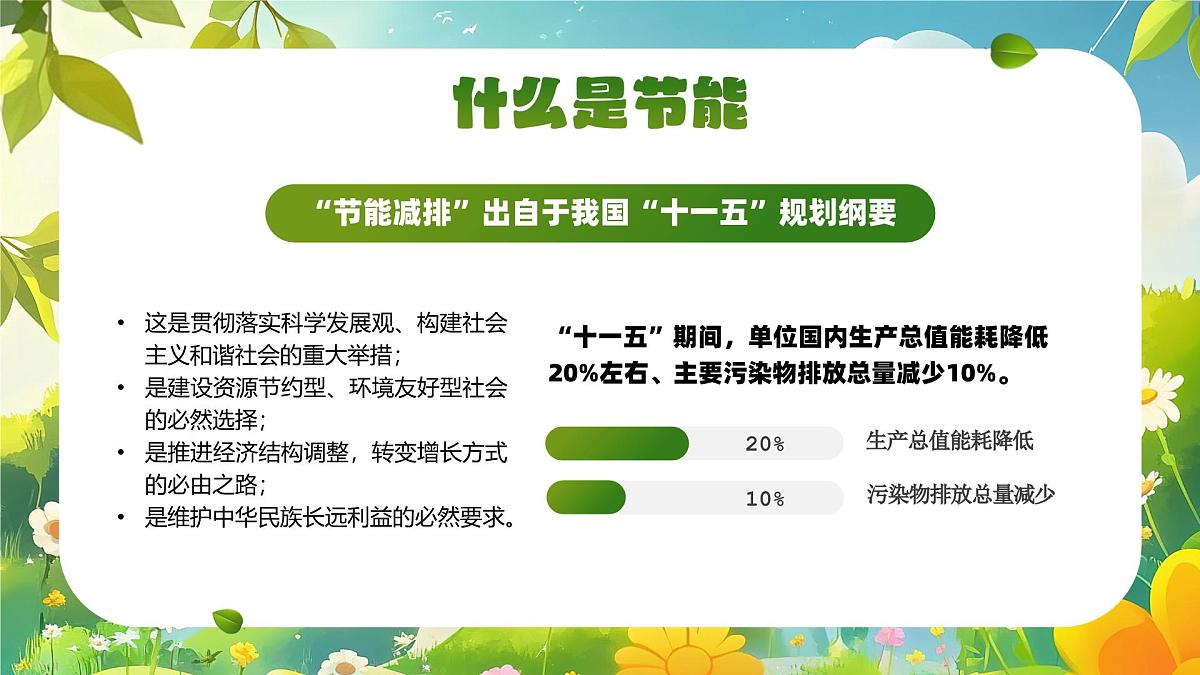 什么是节能

“节能减排”出自于我国“十一五”规划纲要

• 这是贯彻落实科学发展观、构建社会主义和谐社会的重大举措；
• 是建设资源节约型、环境友好型社会的必然选择；
• 是推进经济结构调整，转变增长方式的必由之路；
• 是维护中华民族长远利益的必然要求。

“十一五”期间，单位国内生产总值能耗降低20%左右、主要污染物排放总量减少10%。

20% 生产总值能耗降低

10% 污染物排放总量减少